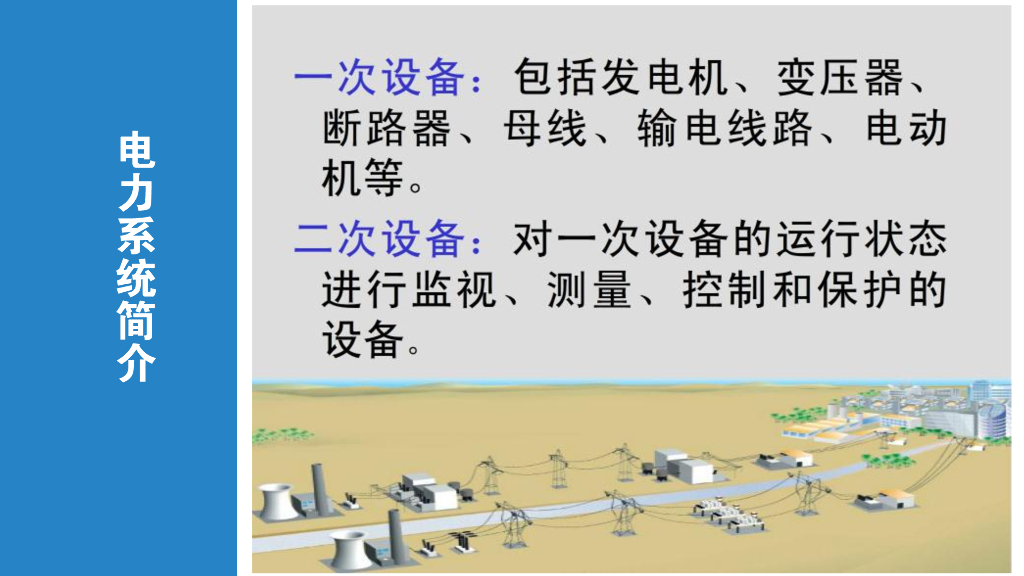 电力系统简介

一次设备：包括发电机、变压器、断路器、母线、输电线路、电动机等。

二次设备：对一次设备的运行状态进行监视、测量、控制和保护的设备。